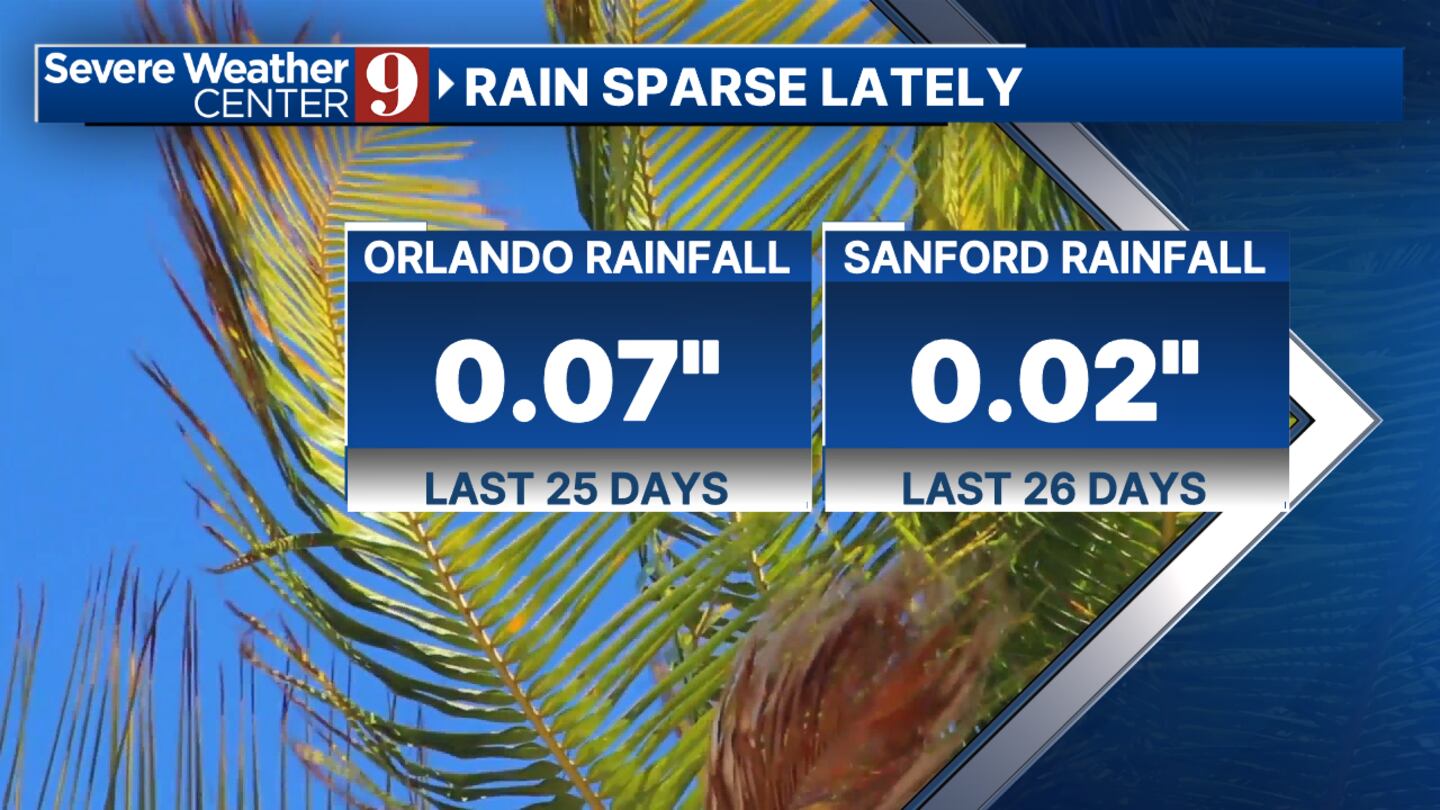 Severe Weather CENTER 9 RAIN SPARSE LATELY

ORLANDO RAINFALL
0.07"
LAST 25 DAYS

SANFORD RAINFALL
0.02"
LAST 26 DAYS